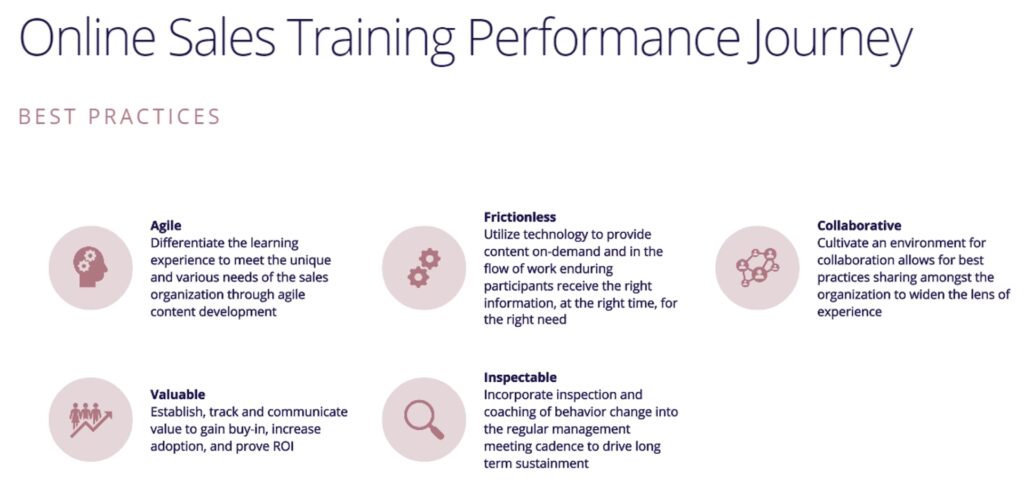 Online Sales Training Performance Journey

BEST PRACTICES

Agile
Differentiate the learning experience to meet the unique and various needs of the sales organization through agile content development

Frictionless
Utilize technology to provide content on-demand and in the flow of work enduring participants receive the right information, at the right time, for the right need

Collaborative
Cultivate an environment for collaboration allows for best practices sharing amongst the organization to widen the lens of experience

Valuable
Establish, track and communicate value to gain buy-in, increase adoption, and prove ROI

Inspectable
Incorporate inspection and coaching of behavior change into the regular management meeting cadence to drive long term sustainment